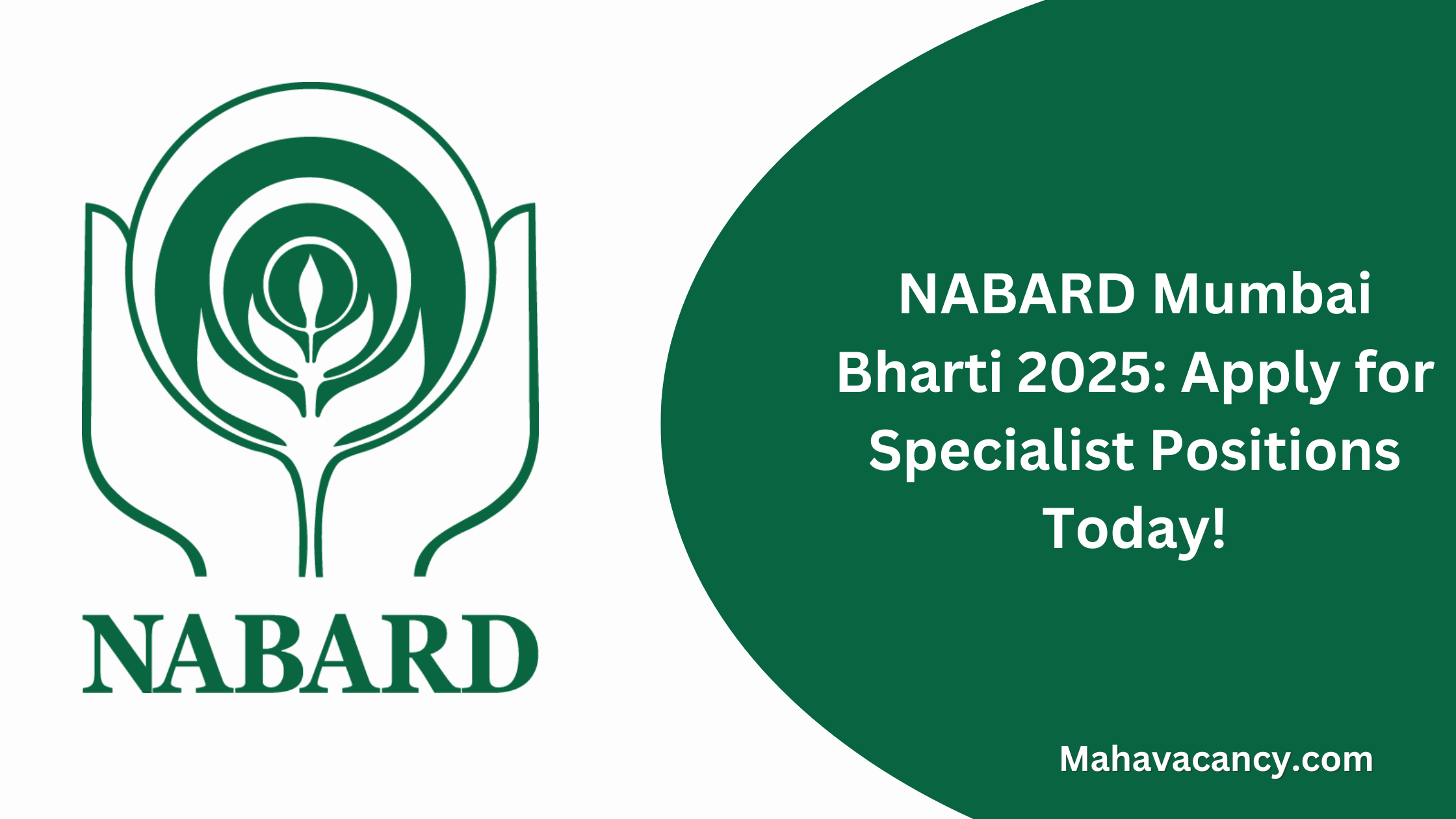 NABARD

NABARD Mumbai Bharti 2025: Apply for Specialist Positions Today!

Mahavacancy.com